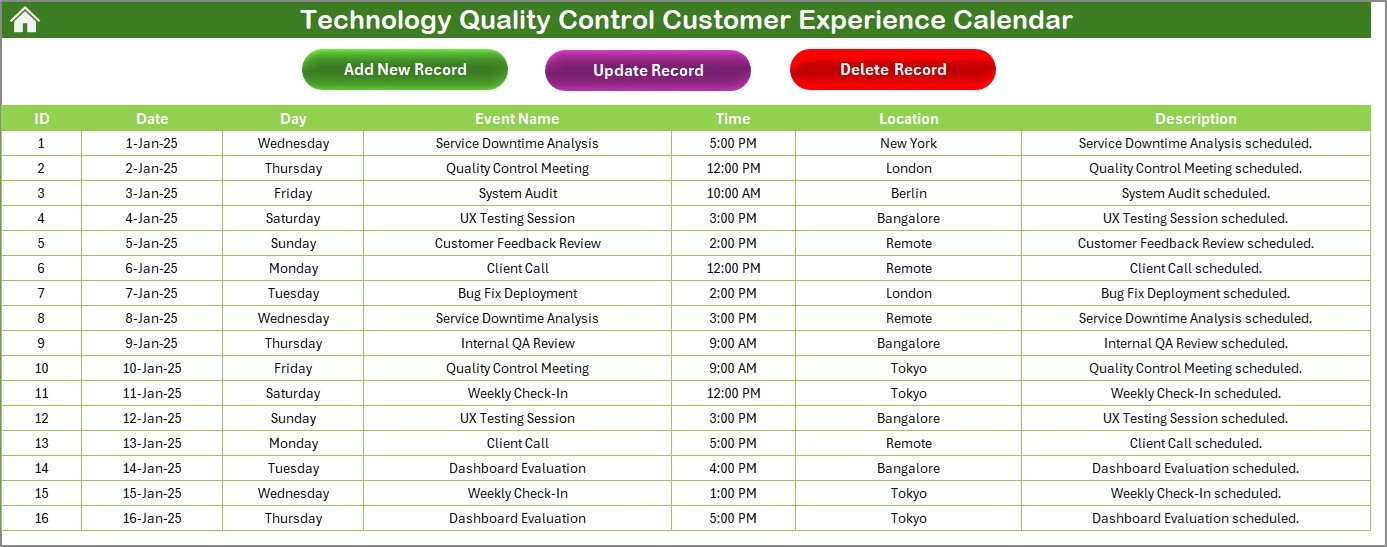 Technology Quality Control Customer Experience Calendar

Add New Record

Update Record

Delete Record

| ID | Date | Day | Event Name | Time | Location | Description |
|---|---|---|---|---|---|---|
| 1 | 1-Jan-25 | Wednesday | Service Downtime Analysis | 5:00 PM | New York | Service Downtime Analysis scheduled. |
| 2 | 2-Jan-25 | Thursday | Quality Control Meeting | 12:00 PM | London | Quality Control Meeting scheduled. |
| 3 | 3-Jan-25 | Friday | System Audit | 10:00 AM | Berlin | System Audit scheduled. |
| 4 | 4-Jan-25 | Saturday | UX Testing Session | 3:00 PM | Bangalore | UX Testing Session scheduled. |
| 5 | 5-Jan-25 | Sunday | Customer Feedback Review | 2:00 PM | Remote | Customer Feedback Review scheduled. |
| 6 | 6-Jan-25 | Monday | Client Call | 12:00 PM | Remote | Client Call scheduled. |
| 7 | 7-Jan-25 | Tuesday | Bug Fix Deployment | 2:00 PM | London | Bug Fix Deployment scheduled. |
| 8 | 8-Jan-25 | Wednesday | Service Downtime Analysis | 3:00 PM | Remote | Service Downtime Analysis scheduled. |
| 9 | 9-Jan-25 | Thursday | Internal QA Review | 9:00 AM | Bangalore | Internal QA Review scheduled. |
| 10 | 10-Jan-25 | Friday | Quality Control Meeting | 9:00 AM | Tokyo | Quality Control Meeting scheduled. |
| 11 | 11-Jan-25 | Saturday | Weekly Check-In | 12:00 PM | Tokyo | Weekly Check-In scheduled. |
| 12 | 12-Jan-25 | Sunday | UX Testing Session | 3:00 PM | Bangalore | UX Testing Session scheduled. |
| 13 | 13-Jan-25 | Monday | Client Call | 5:00 PM | Remote | Client Call scheduled. |
| 14 | 14-Jan-25 | Tuesday | Dashboard Evaluation | 4:00 PM | Bangalore | Dashboard Evaluation scheduled. |
| 15 | 15-Jan-25 | Wednesday | Weekly Check-In | 1:00 PM | Tokyo | Weekly Check-In scheduled. |
| 16 | 16-Jan-25 | Thursday | Dashboard Evaluation | 5:00 PM | Tokyo | Dashboard Evaluation scheduled. |